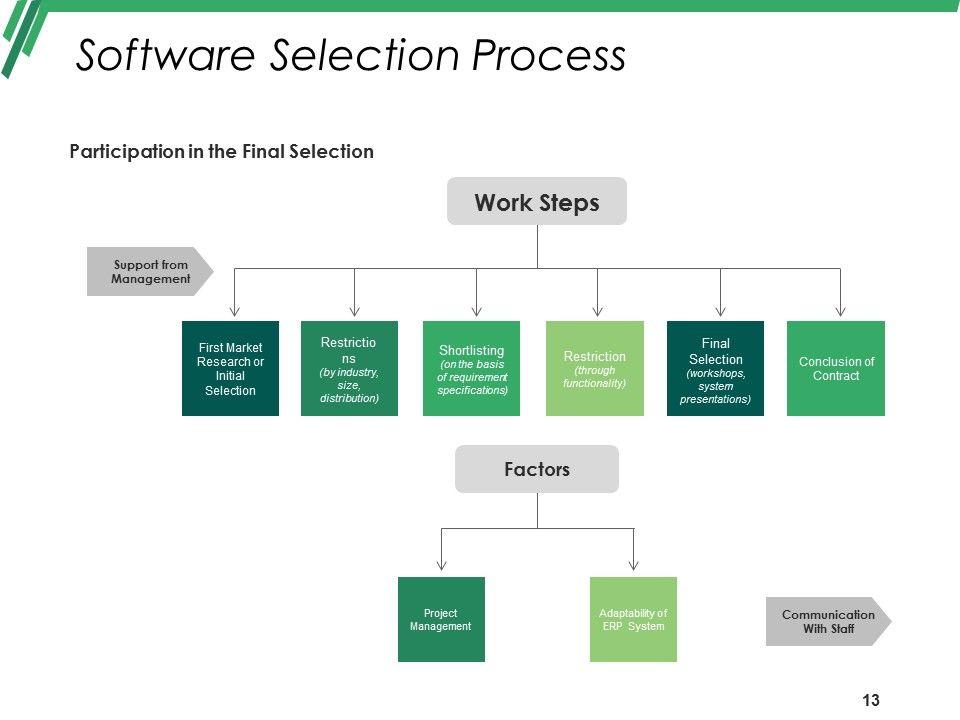 Software Selection Process

Participation in the Final Selection

Work Steps

Support from Management

First Market Research or Initial Selection

Restrictio ns (by industry, size, distribution)

Shortlisting (on the basis of requirement specifications)

Restriction (through functionality)

Final Selection (workshops, system presentations)

Conclusion of Contract

Factors

Project Management

Adaptability of ERP System

Communication With Staff

13